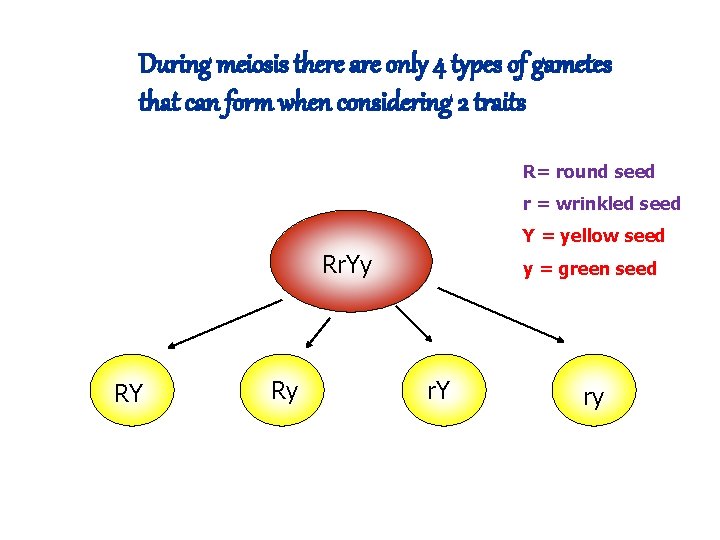 During meiosis there are only 4 types of gametes that can form when considering 2 traits

R= round seed
r = wrinkled seed
Y = yellow seed
y = green seed

RrYy

RY

Ry

rY

ry